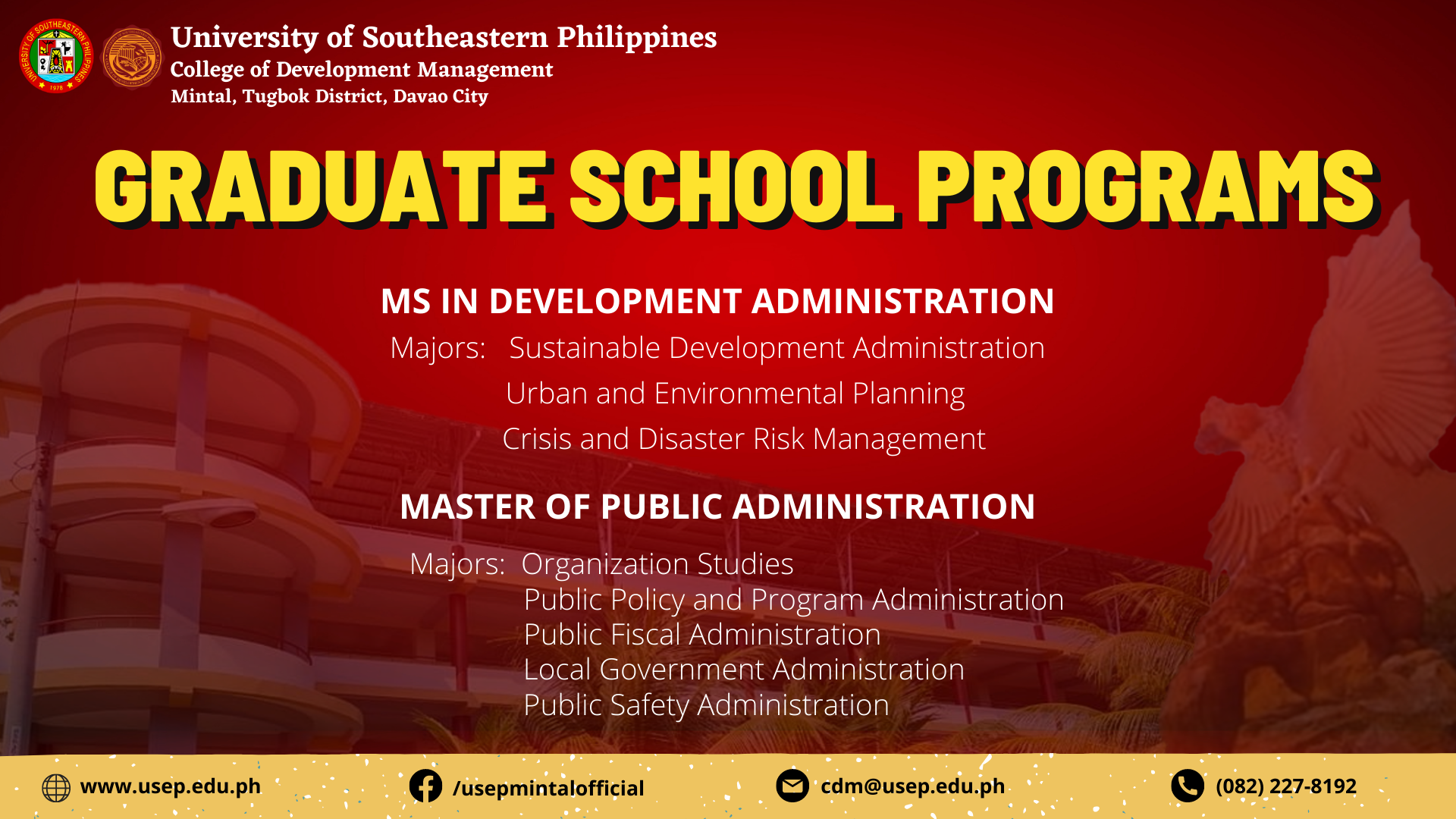 UNIVERSITY OF SOUTHEASTERN PHILIPPINES 1978

University of Southeastern Philippines
College of Development Management
Mintal, Tugbok District, Davao City

GRADUATE SCHOOL PROGRAMS

MS IN DEVELOPMENT ADMINISTRATION
Majors: Sustainable Development Administration
Urban and Environmental Planning
Crisis and Disaster Risk Management

MASTER OF PUBLIC ADMINISTRATION
Majors: Organization Studies
Public Policy and Program Administration
Public Fiscal Administration
Local Government Administration
Public Safety Administration

www.usep.edu.ph /usepmintalofficial cdm@usep.edu.ph (082) 227-8192